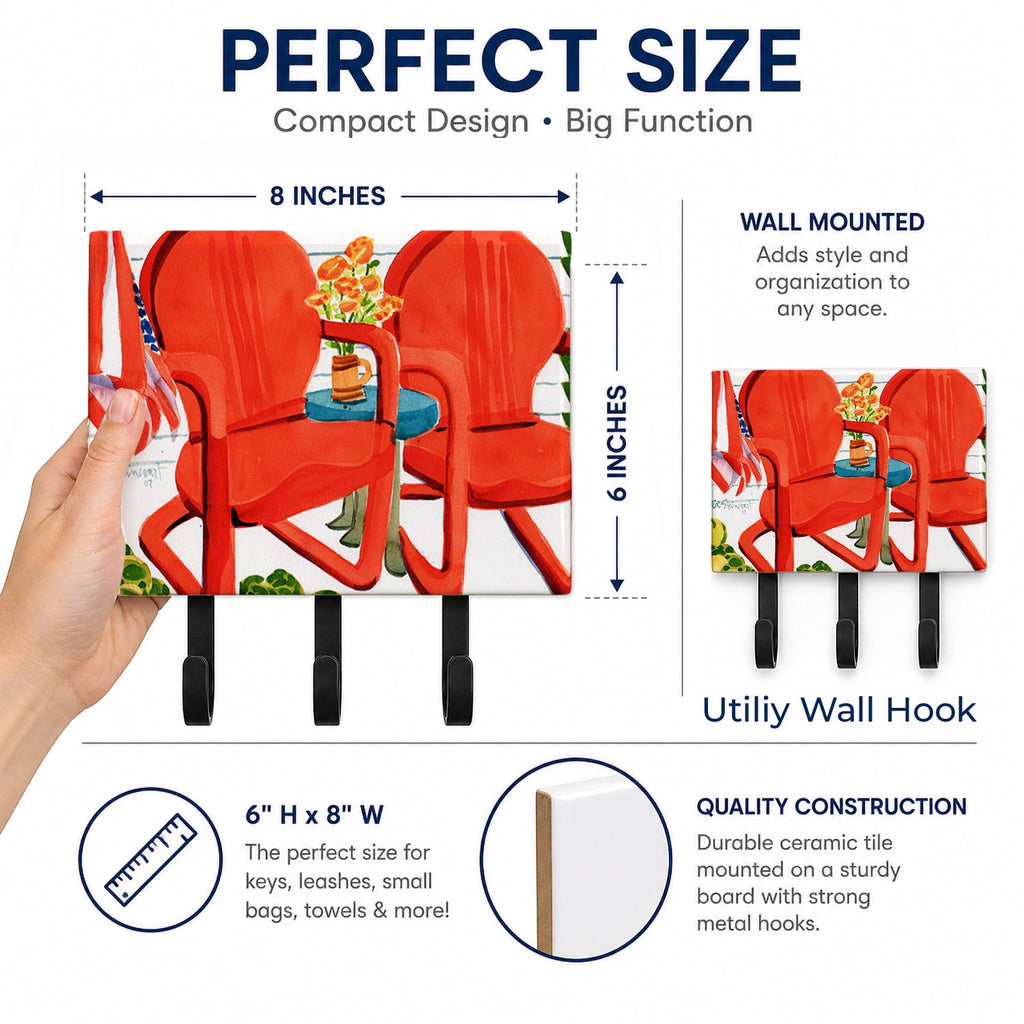 PERFECT SIZE

Compact Design • Big Function

8 INCHES

6 INCHES

WALL MOUNTED

Adds style and organization to any space.

Utiliy Wall Hook

6" H x 8" W

The perfect size for keys, leashes, small bags, towels & more!

QUALITY CONSTRUCTION

Durable ceramic tile mounted on a sturdy board with strong metal hooks.